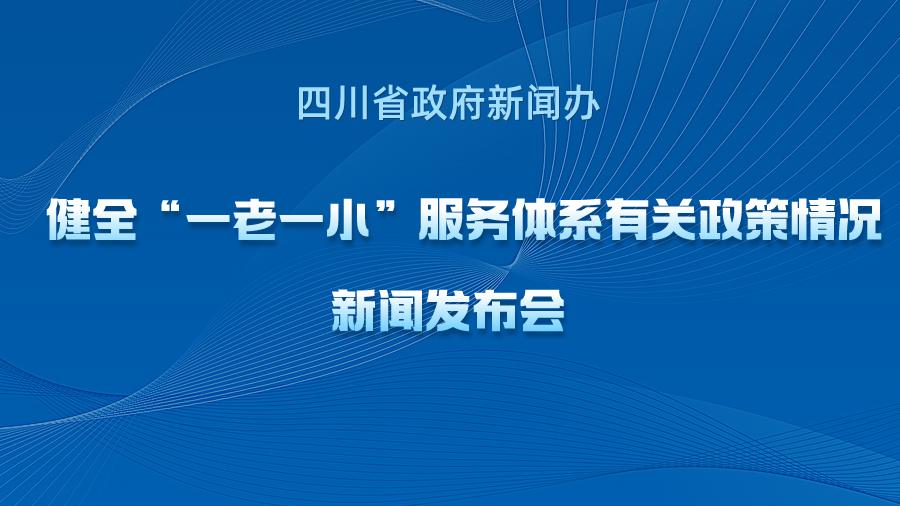 四川省政府新闻办

健全“一老一小”服务体系有关政策情况

新闻发布会